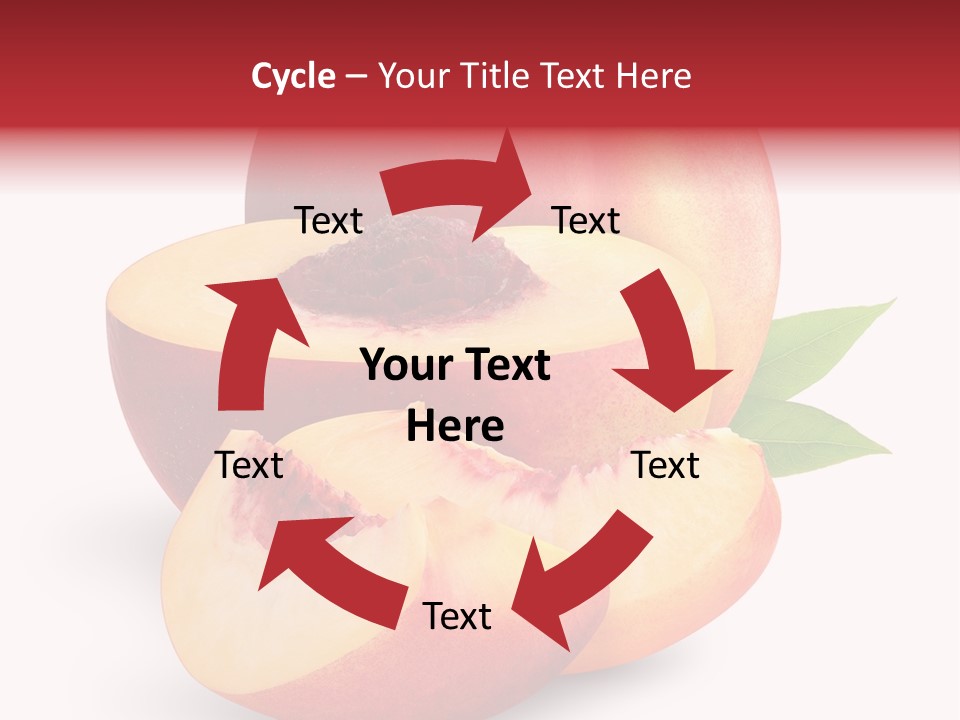 Cycle – Your Title Text Here

Text

Text

Your Text Here

Text

Text

Text